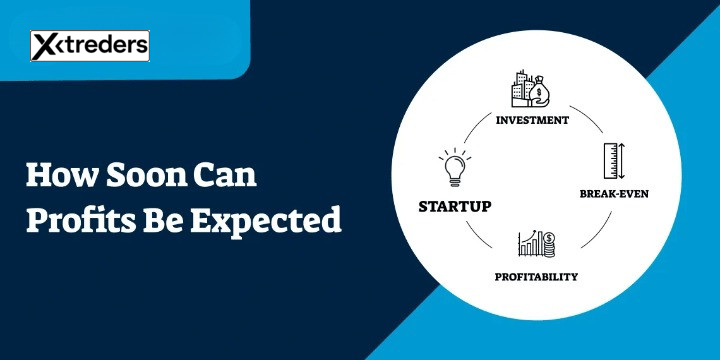 Xtreders

How Soon Can Profits Be Expected

INVESTMENT

BREAK-EVEN

PROFITABILITY

STARTUP